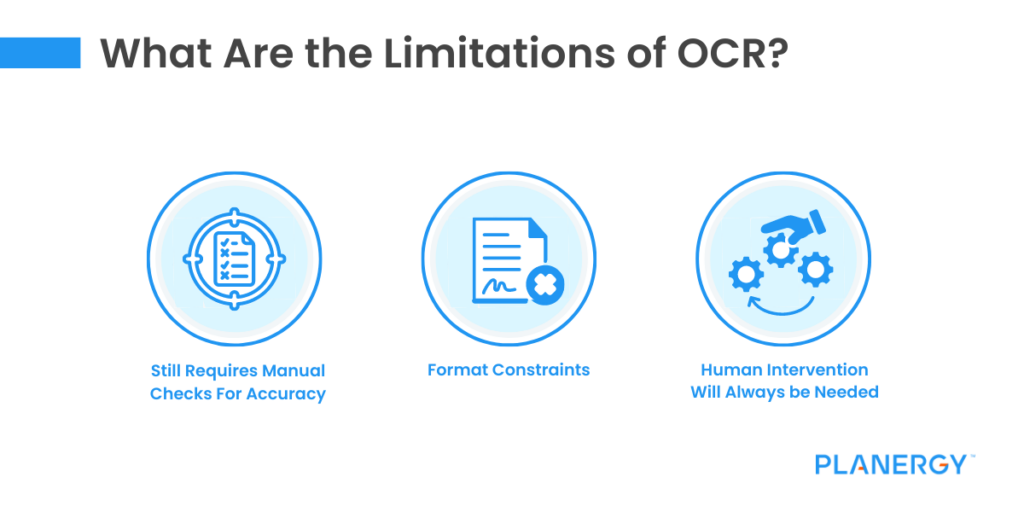 What Are the Limitations of OCR?

Still Requires Manual Checks For Accuracy

Format Constraints

Human Intervention Will Always be Needed

PLANERGY™